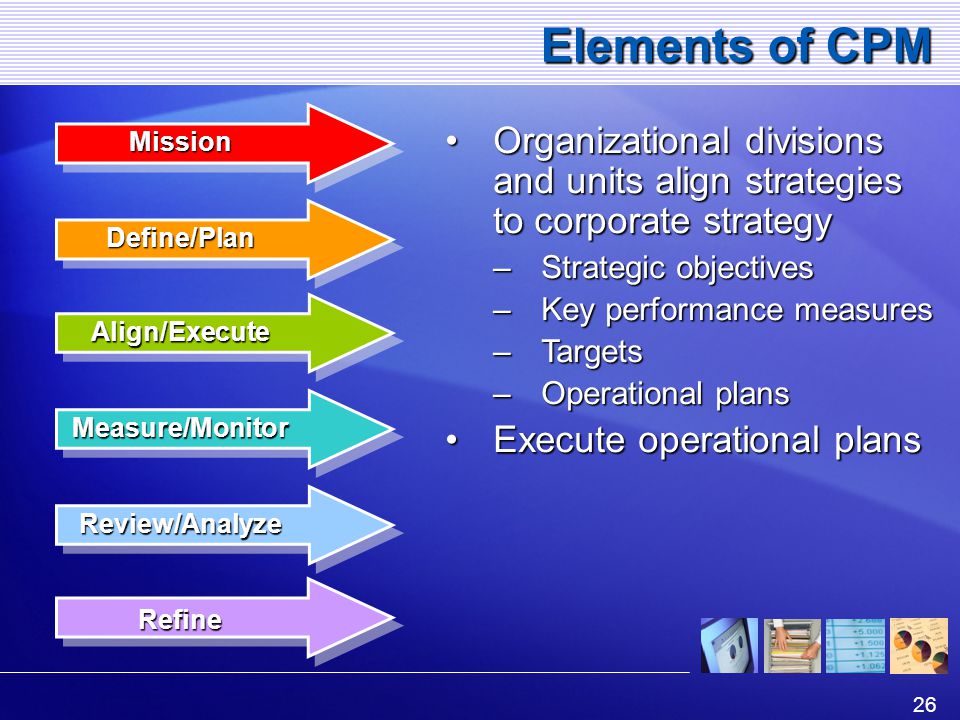 Elements of CPM

Mission

Define/Plan

Align/Execute

Measure/Monitor

Review/Analyze

Refine

• Organizational divisions and units align strategies to corporate strategy
– Strategic objectives
– Key performance measures
– Targets
– Operational plans
• Execute operational plans

26